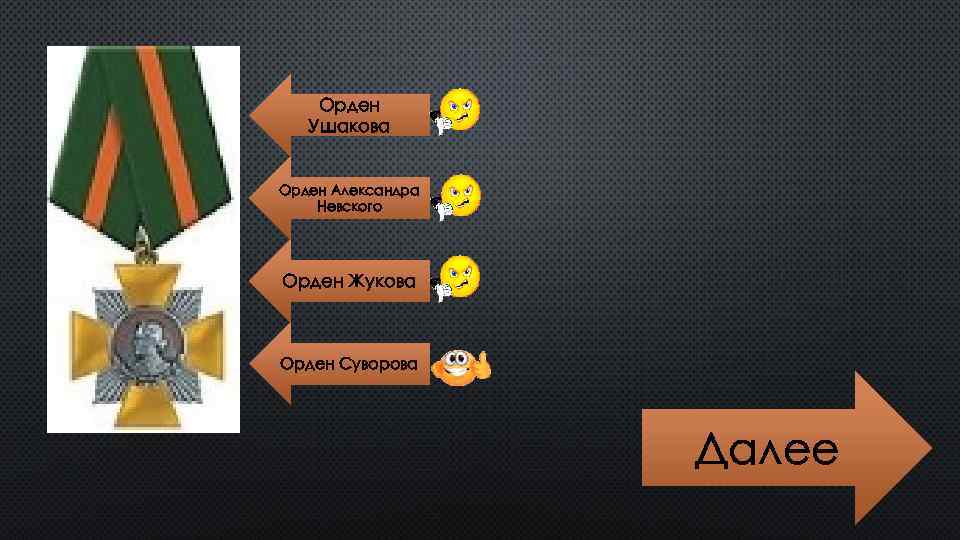 Орден Ушакова

Орден Александра Невского

Орден Жукова

Орден Суворова

Далее